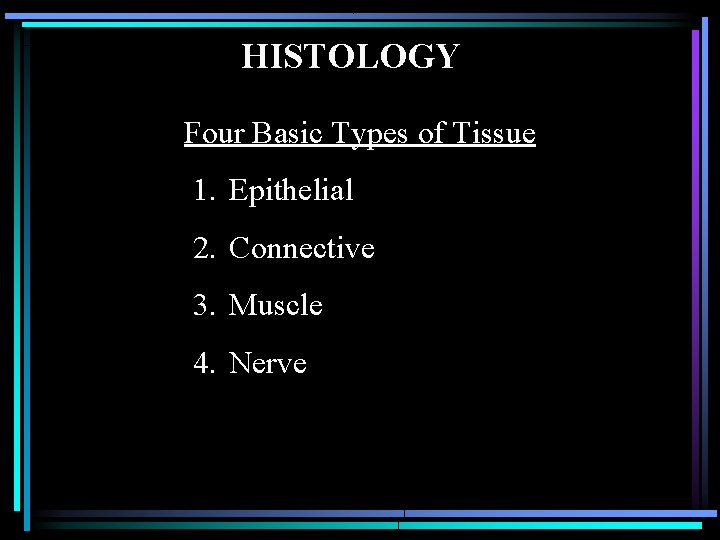 HISTOLOGY

Four Basic Types of Tissue

1. Epithelial
2. Connective
3. Muscle
4. Nerve